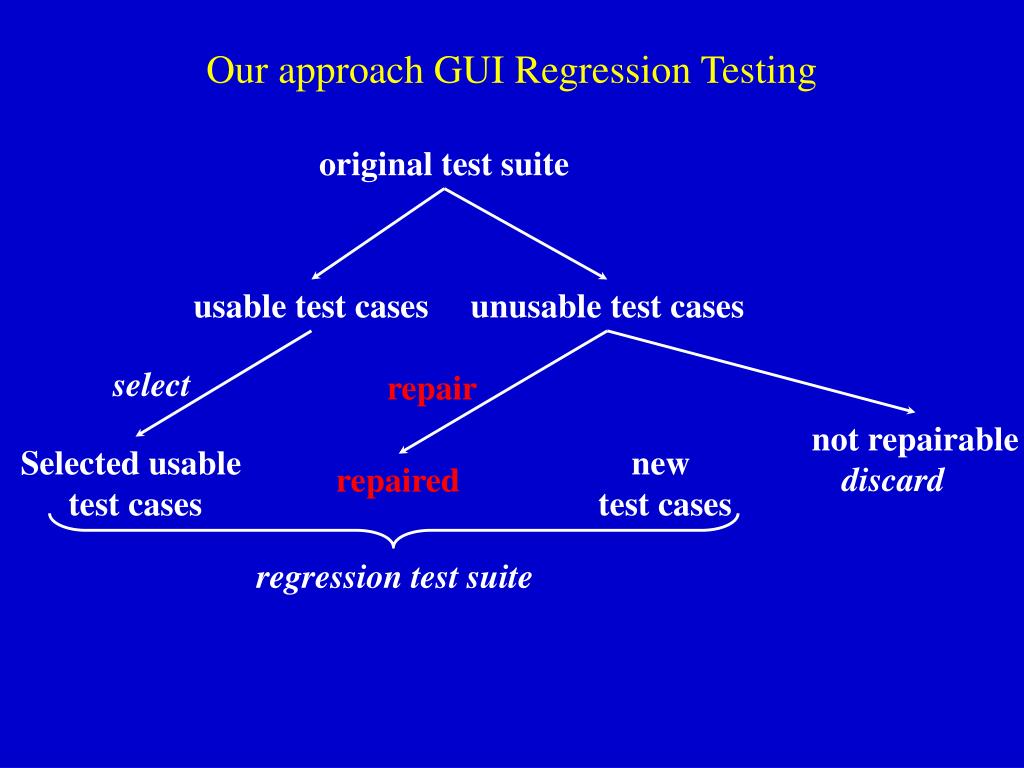 Our approach GUI Regression Testing

original test suite

usable test cases

unusable test cases

select

repair

Selected usable test cases

repaired

new test cases

not repairable

discard

regression test suite